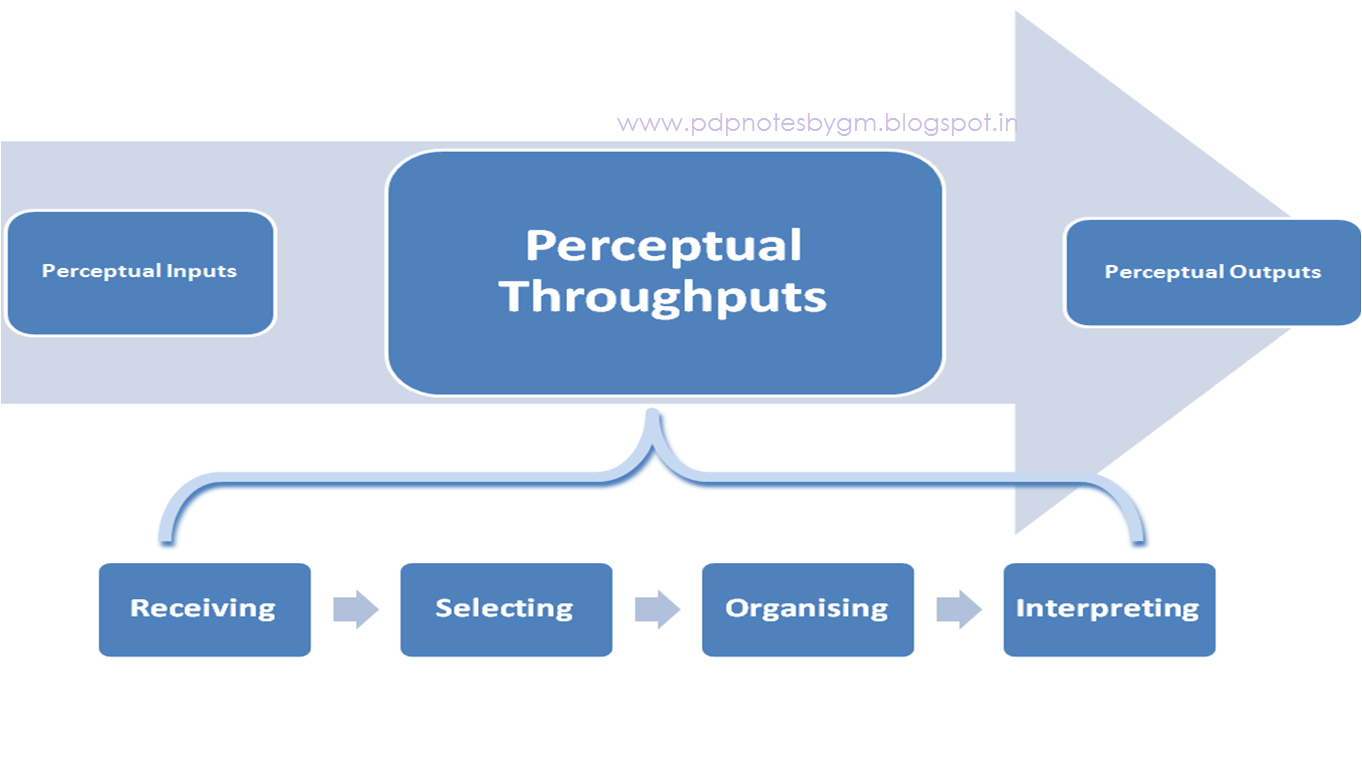 www.pdpnotesbygm.blogspot.in

Perceptual Inputs

Perceptual Throughputs

Perceptual Outputs

Receiving

Selecting

Organising

Interpreting